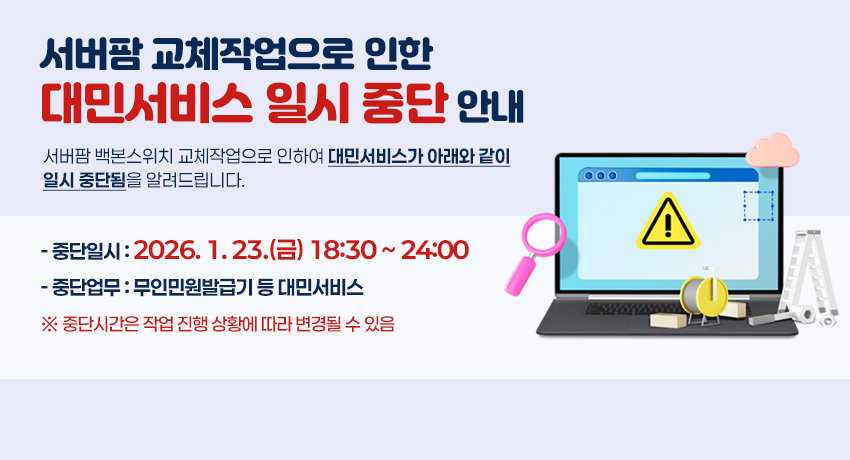 서버팜 교체작업으로 인한
대민서비스 일시 중단 안내

서버팜 백본스위치 교체작업으로 인하여 대민서비스가 아래와 같이 일시 중단됨을 알려드립니다.

- 중단일시 : 2026. 1. 23.(금) 18:30 ~ 24:00

- 중단업무 : 무인민원발급기 등 대민서비스

※ 중단시간은 작업 진행 상황에 따라 변경될 수 있음